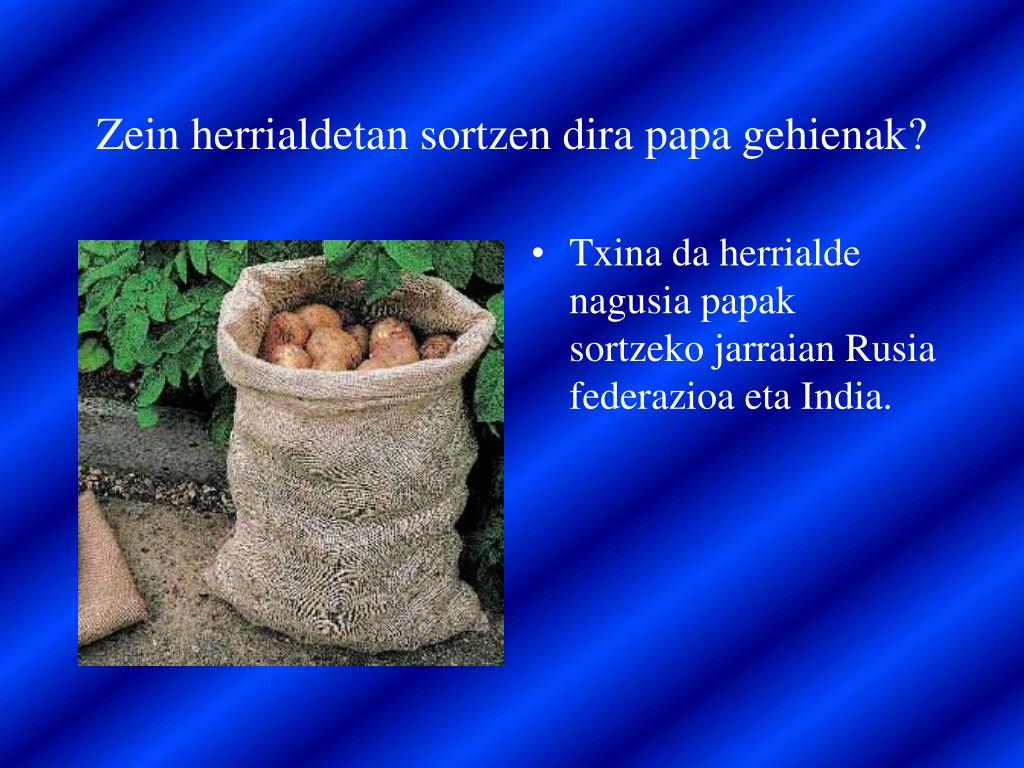 Zein herrialdetan sortzen dira papa gehienak?

• Txina da herrialde nagusia papak sortzeko jarraian Rusia federazioa eta India.